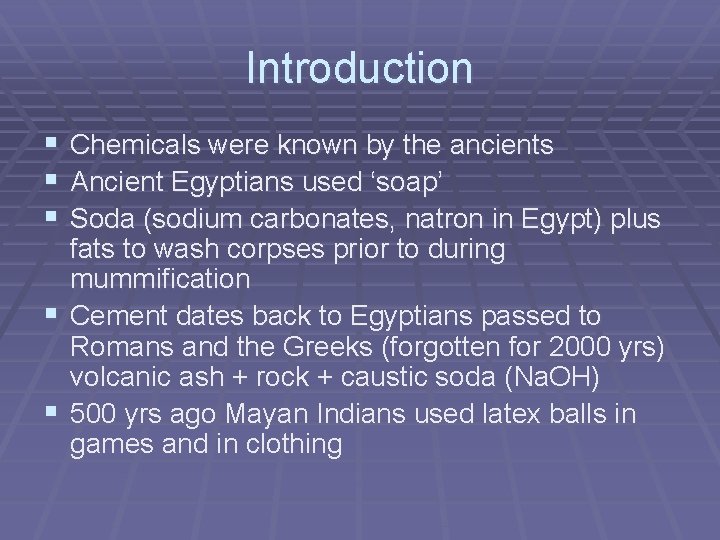 Introduction

• Chemicals were known by the ancients
• Ancient Egyptians used 'soap'
• Soda (sodium carbonates, natron in Egypt) plus fats to wash corpses prior to during mummification
• Cement dates back to Egyptians passed to Romans and the Greeks (forgotten for 2000 yrs) volcanic ash + rock + caustic soda ($NaOH$)
• 500 yrs ago Mayan Indians used latex balls in games and in clothing